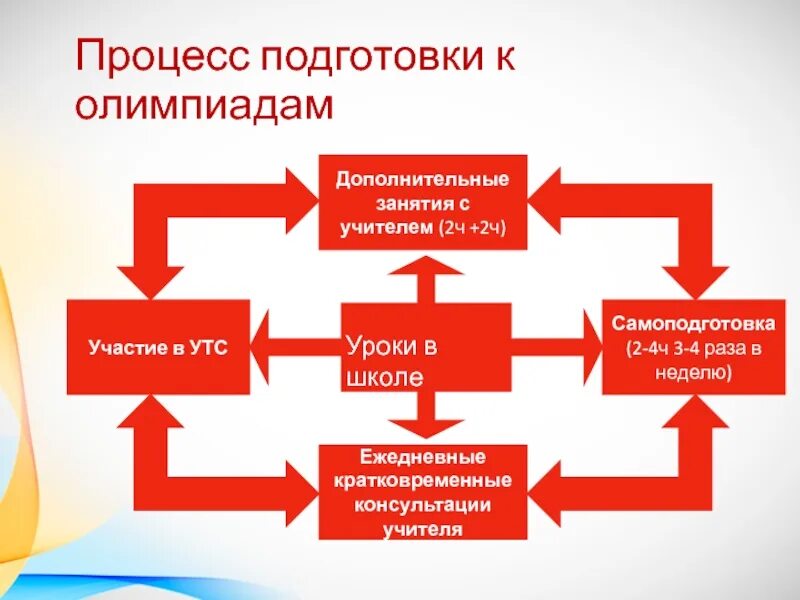 Процесс подготовки к олимпиадам

Дополнительные занятия с учителем (2ч +2ч)

Участие в УТС

Уроки в школе

Самоподготовка (2-4ч 3-4 раза в неделю)

Ежедневные кратковременные консультации учителя